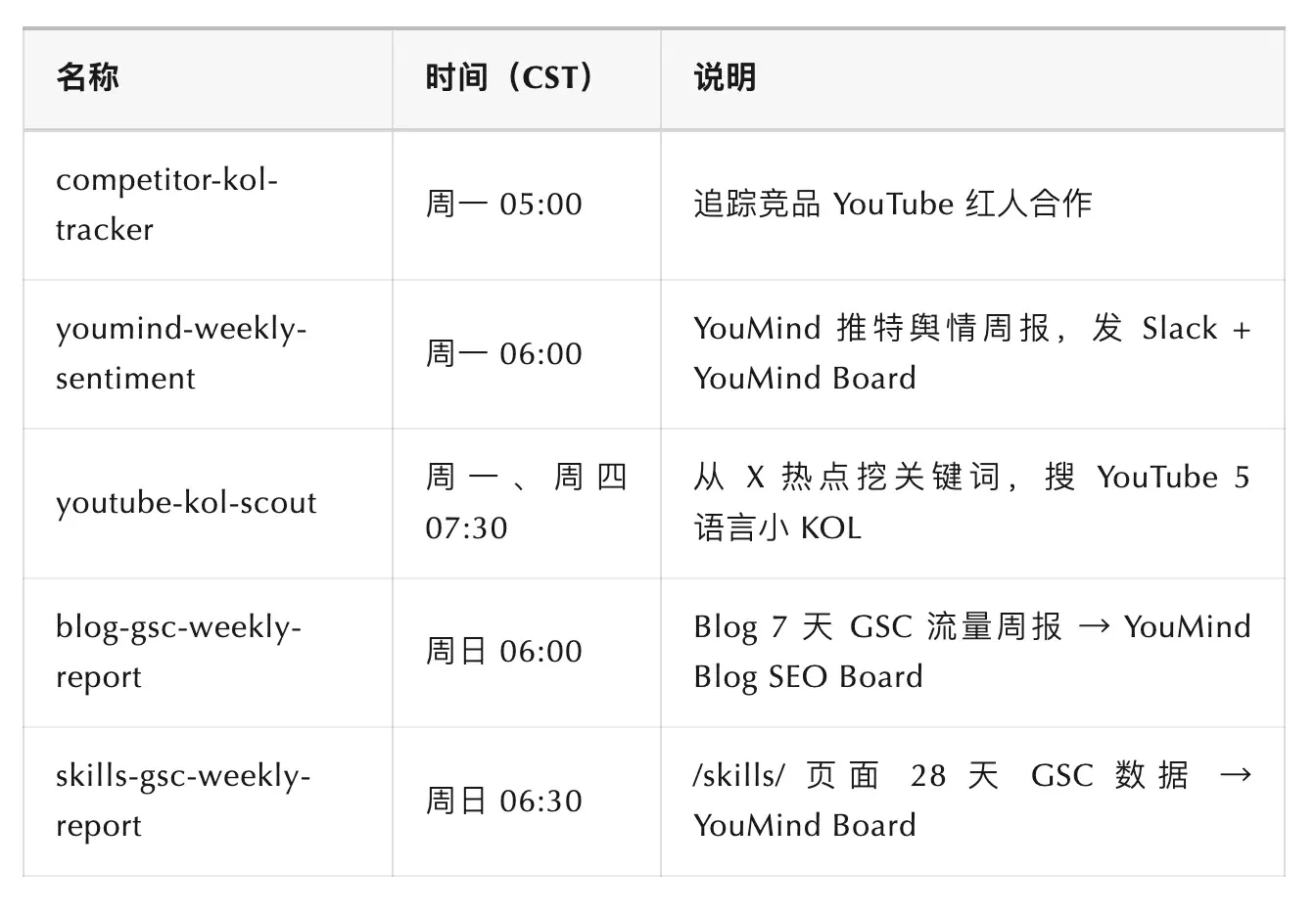 | 名称 | 时间（CST） | 说明 |
|---|---|---|
| competitor-kol-tracker | 周一 05:00 | 追踪竞品 YouTube 红人合作 |
| youmind-weekly-sentiment | 周一 06:00 | YouMind 推特舆情周报，发 Slack + YouMind Board |
| youtube-kol-scout | 周一、周四 07:30 | 从 X 热点挖关键词，搜 YouTube 5 语言小 KOL |
| blog-gsc-weekly-report | 周日 06:00 | Blog 7 天 GSC 流量周报 → YouMind Blog SEO Board |
| skills-gsc-weekly-report | 周日 06:30 | /skills/ 页面 28 天 GSC 数据 → YouMind Board |